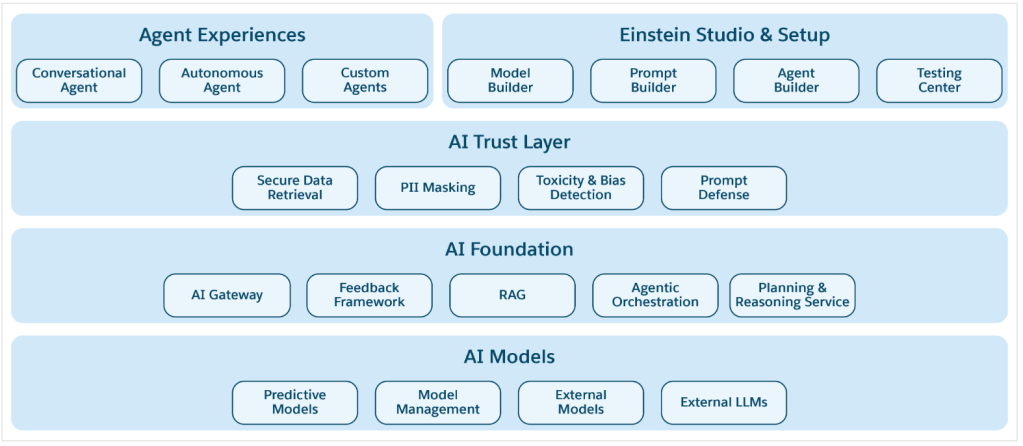 Agent Experiences

Conversational Agent

Autonomous Agent

Custom Agents

Einstein Studio & Setup

Model Builder

Prompt Builder

Agent Builder

Testing Center

AI Trust Layer

Secure Data Retrieval

PII Masking

Toxicity & Bias Detection

Prompt Defense

AI Foundation

AI Gateway

Feedback Framework

RAG

Agentic Orchestration

Planning & Reasoning Service

AI Models

Predictive Models

Model Management

External Models

External LLMs